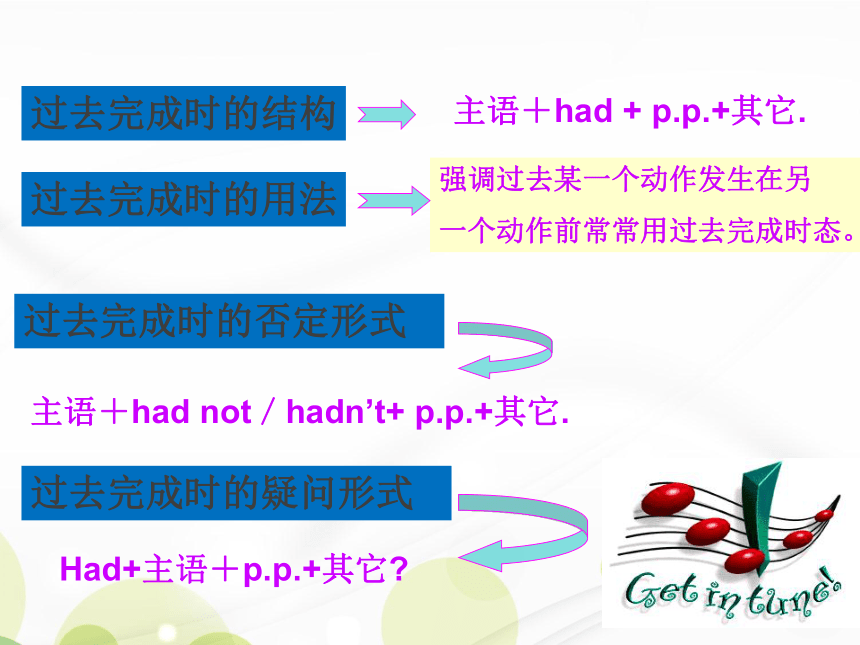 过去完成时的结构

主语＋had + p.p.+其它.

过去完成时的用法

强调过去某一个动作发生在另一个动作前常常用过去完成时态。

过去完成时的否定形式

主语＋had not / hadn’t+ p.p.+其它.

过去完成时的疑问形式

Had+主语＋p.p.+其它?

Get in tune!